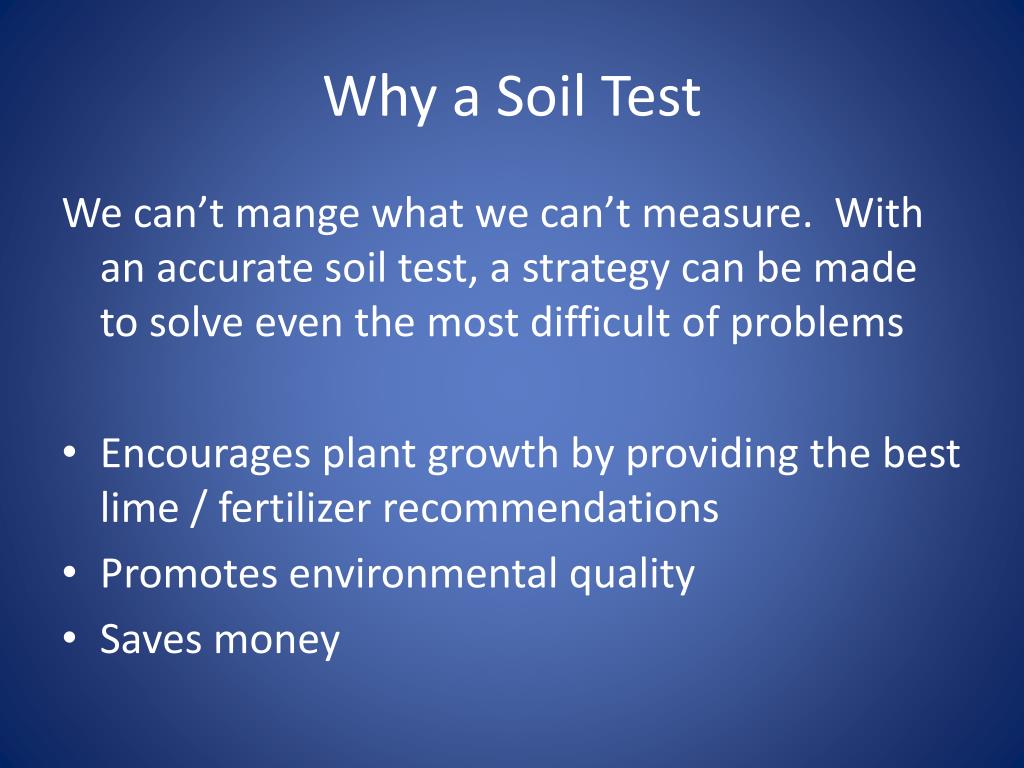 Why a Soil Test

We can’t mange what we can’t measure. With an accurate soil test, a strategy can be made to solve even the most difficult of problems

• Encourages plant growth by providing the best lime / fertilizer recommendations
• Promotes environmental quality
• Saves money